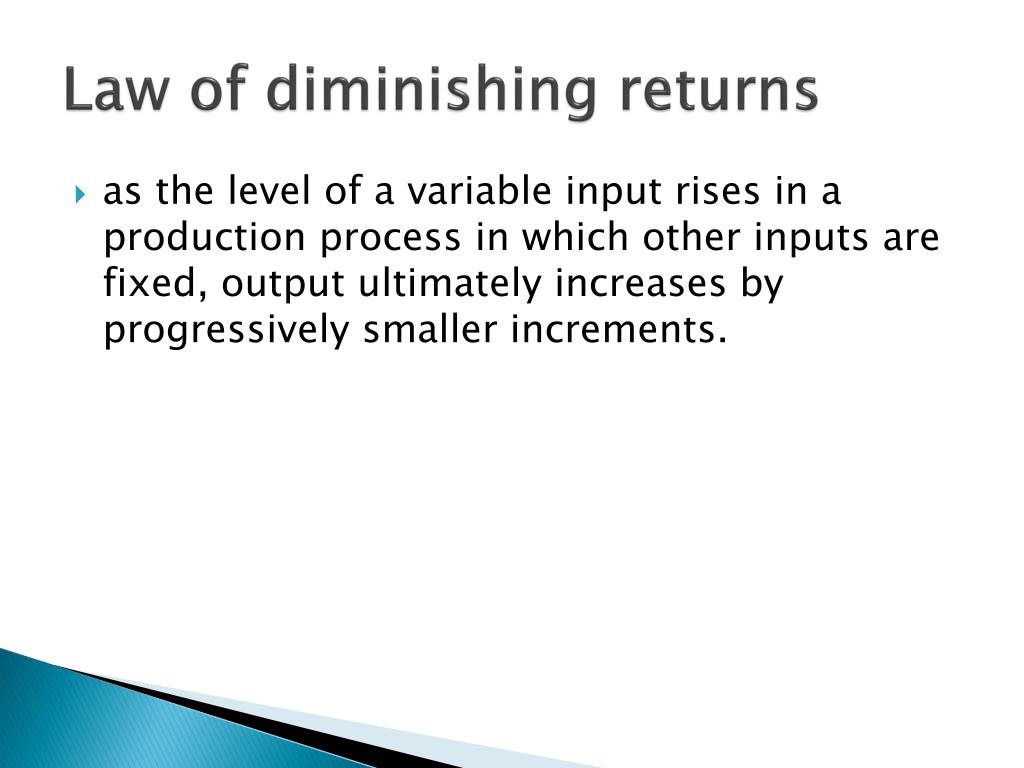 Law of diminishing returns

as the level of a variable input rises in a production process in which other inputs are fixed, output ultimately increases by progressively smaller increments.